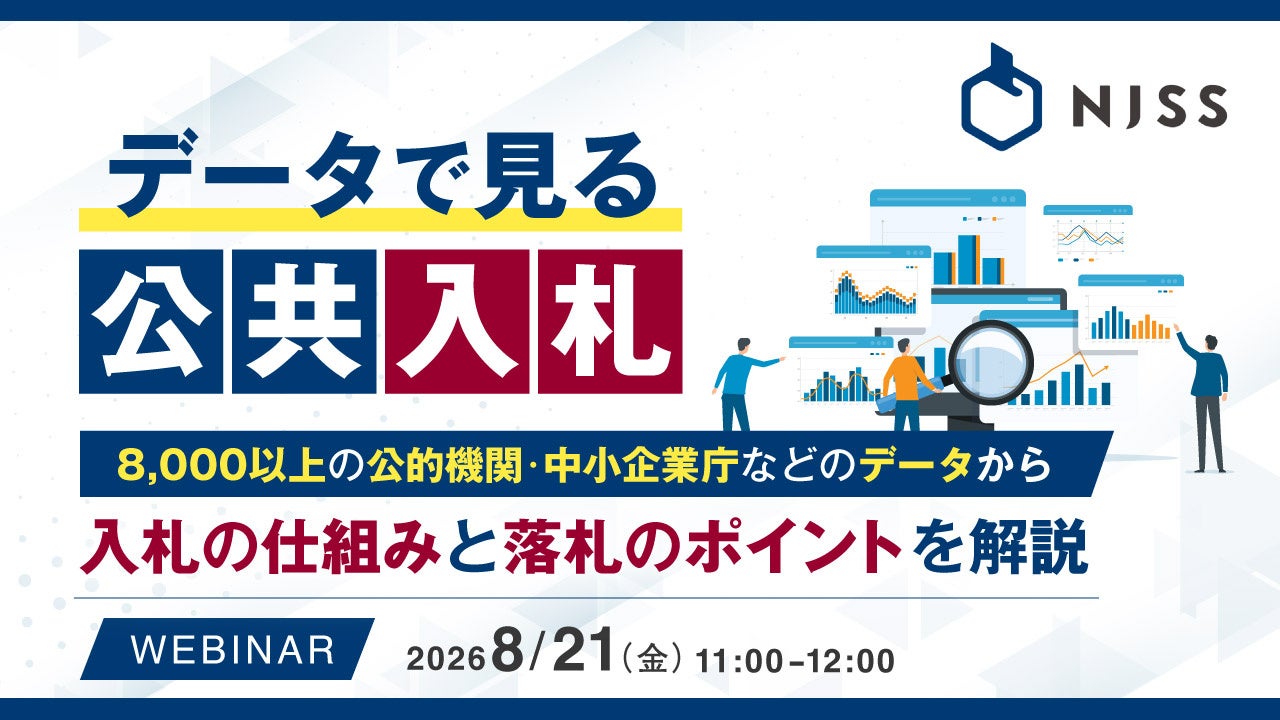 NJSS

データで見る

公共入札

8,000以上の公的機関・中小企業庁などのデータから

入札の仕組みと落札のポイントを解説

WEBINAR

2026 8/21（金）11:00-12:00